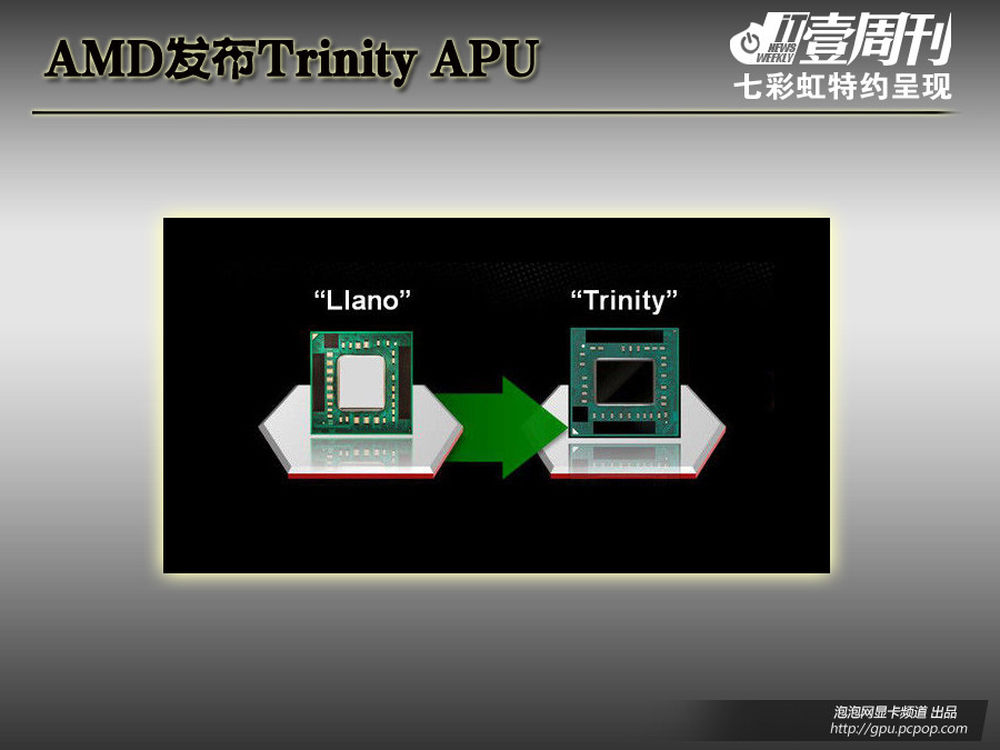 AMD发布Trinity APU

IT NEWS WEEKLY 壹周刊
七彩虹特约呈现

“Llano”

“Trinity”

泡泡网显卡频道 出品
http://gpu.pcpop.com